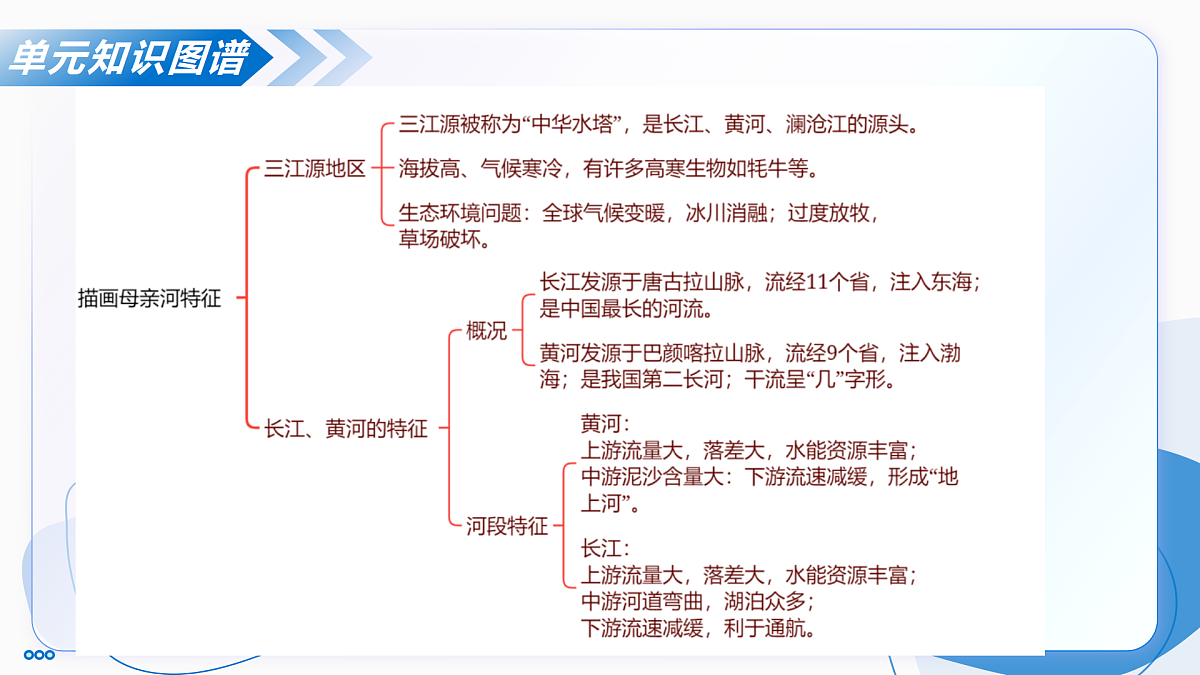 单元知识图谱

描画母亲河特征

三江源地区

三江源被称为“中华水塔”，是长江、黄河、澜沧江的源头。

海拔高、气候寒冷，有许多高寒生物如牦牛等。

生态环境问题：全球气候变暖，冰川消融；过度放牧，草场破坏。

长江、黄河的特征

概况

长江发源于唐古拉山脉，流经11个省，注入东海；是中国最长的河流。

黄河发源于巴颜喀拉山脉，流经9个省，注入渤海；是我国第二长河；干流呈“几”字形。

河段特征

黄河：
上游流量大，落差大，水能资源丰富；
中游泥沙含量大：下游流速减缓，形成“地上河”。

长江：
上游流量大，落差大，水能资源丰富；
中游河道弯曲，湖泊众多；
下游流速减缓，利于通航。